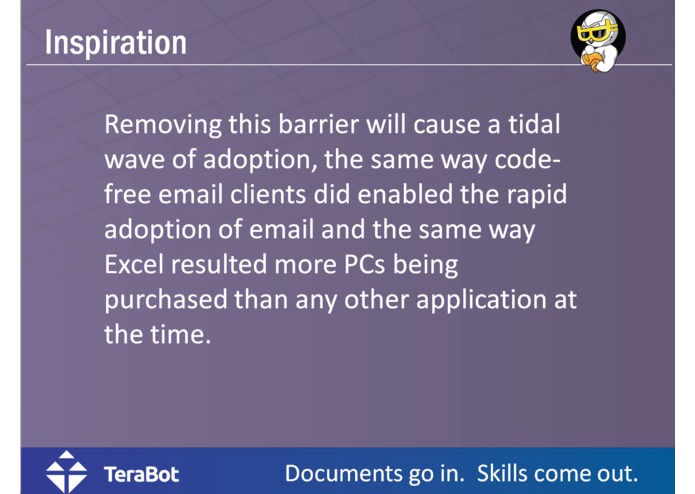 Inspiration

Removing this barrier will cause a tidal wave of adoption, the same way code-free email clients did enabled the rapid adoption of email and the same way Excel resulted more PCs being purchased than any other application at the time.

TeraBot Documents go in. Skills come out.